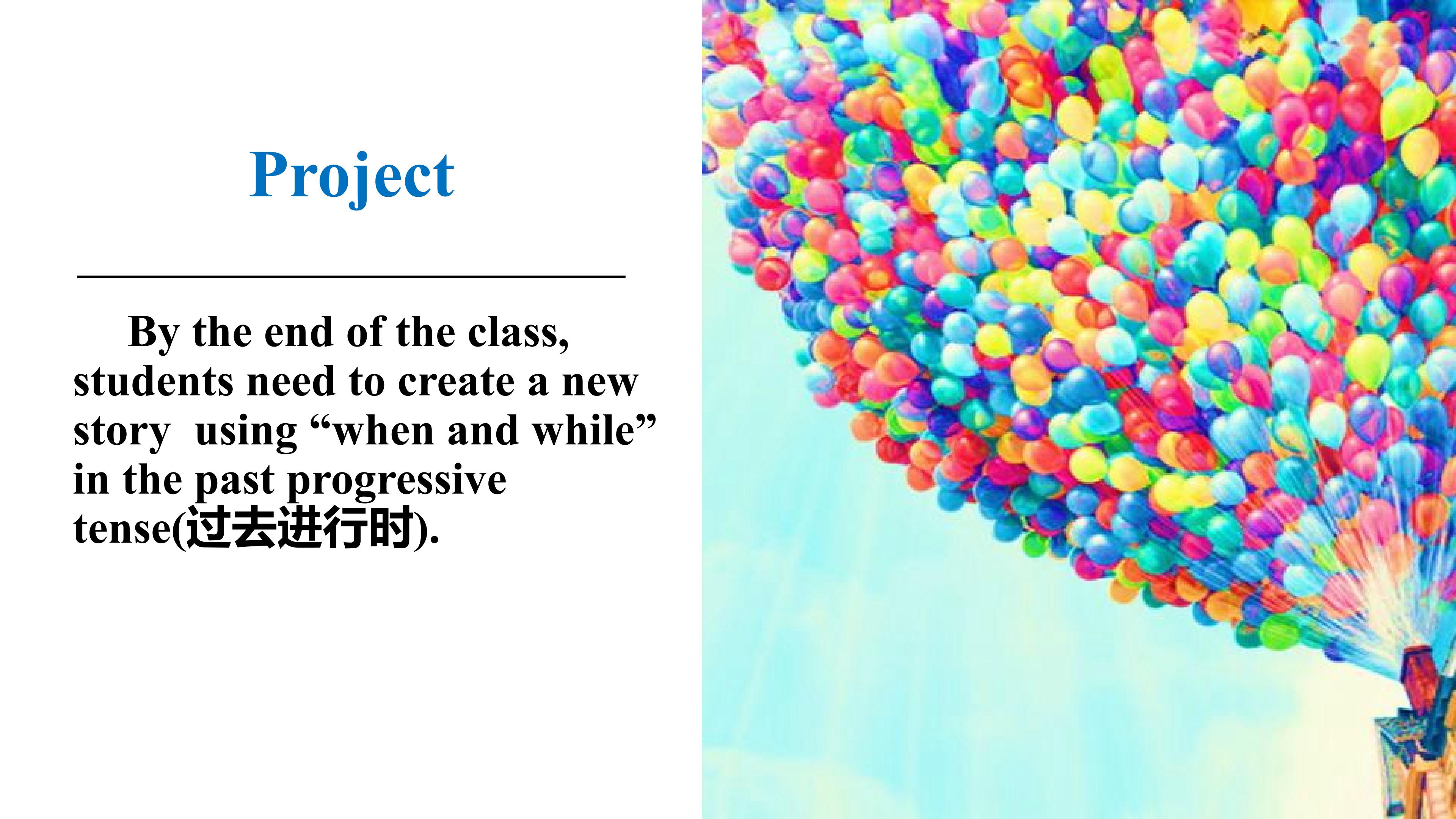 Project

By the end of the class, students need to create a new story using "when and while" in the past progressive tense(过去进行时).